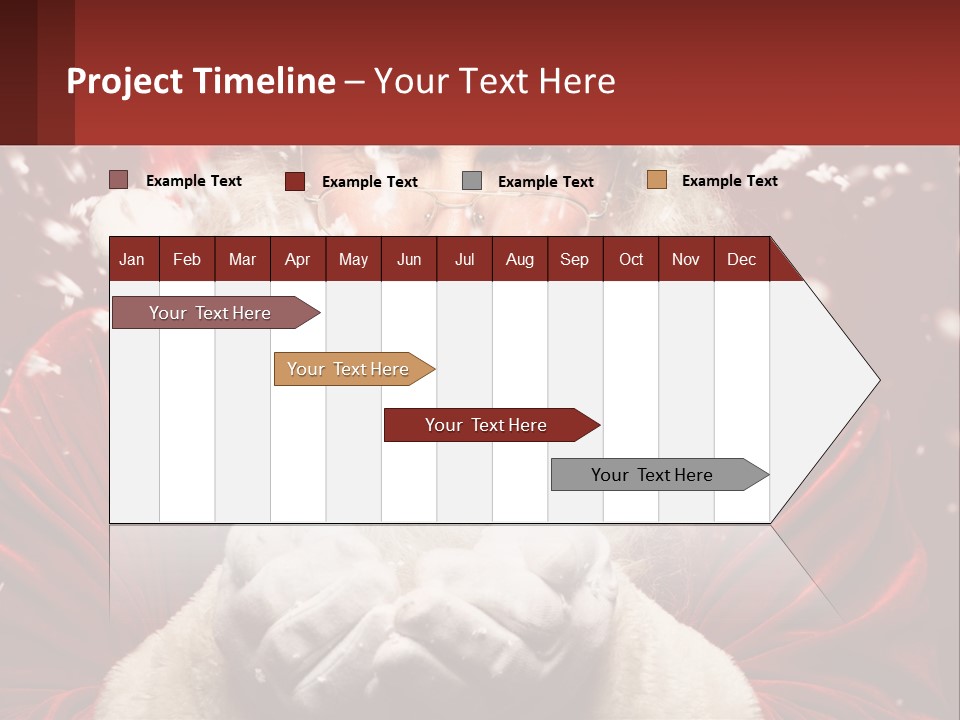 Project Timeline – Your Text Here

Example Text Example Text Example Text Example Text

| Jan | Feb | Mar | Apr | May | Jun | Jul | Aug | Sep | Oct | Nov | Dec |
|---|---|---|---|---|---|---|---|---|---|---|---|

Your Text Here

Your Text Here

Your Text Here

Your Text Here